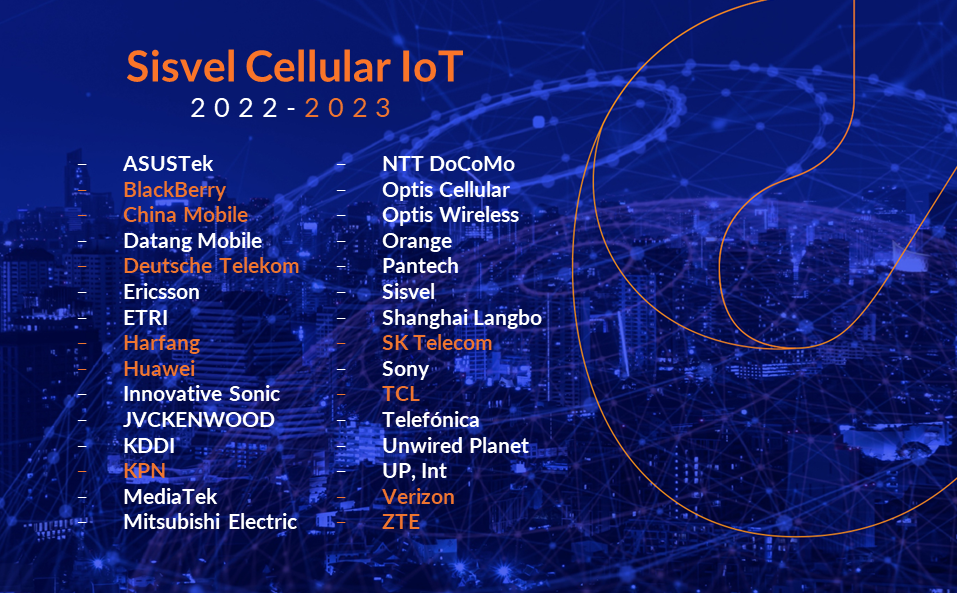 Sisvel Cellular IoT
2022-2023

– ASUSTek
– BlackBerry
– China Mobile
– Datang Mobile
– Deutsche Telekom
– Ericsson
– ETRI
– Harfang
– Huawei
– Innovative Sonic
– JVCKENWOOD
– KDDI
– KPN
– MediaTek
– Mitsubishi Electric

– NTT DoCoMo
– Optis Cellular
– Optis Wireless
– Orange
– Pantech
– Sisvel
– Shanghai Langbo
– SK Telecom
– Sony
– TCL
– Telefónica
– Unwired Planet
– UP, Int
– Verizon
– ZTE